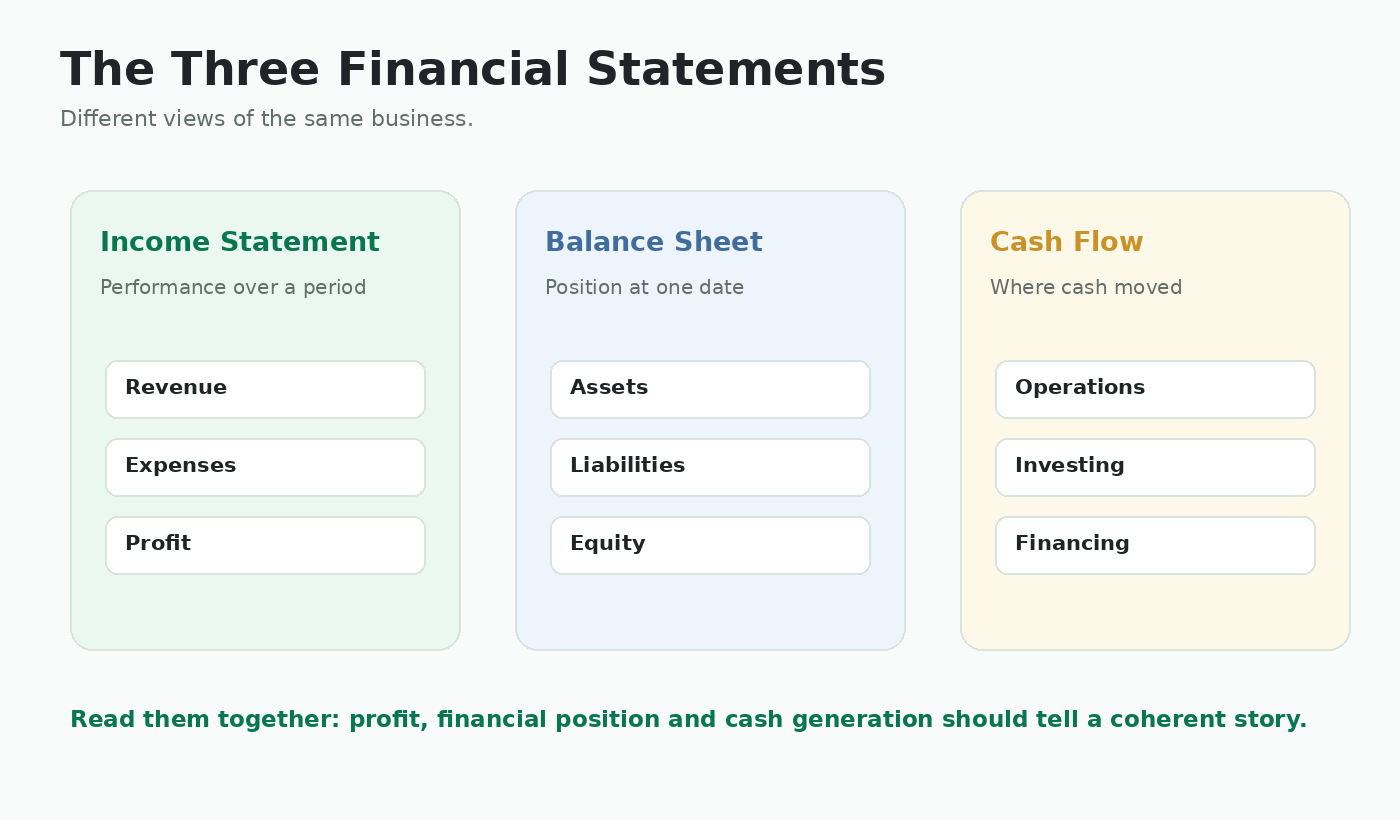 The Three Financial Statements

Different views of the same business.

Income Statement

Performance over a period

Revenue

Expenses

Profit

Balance Sheet

Position at one date

Assets

Liabilities

Equity

Cash Flow

Where cash moved

Operations

Investing

Financing

Read them together: profit, financial position and cash generation should tell a coherent story.